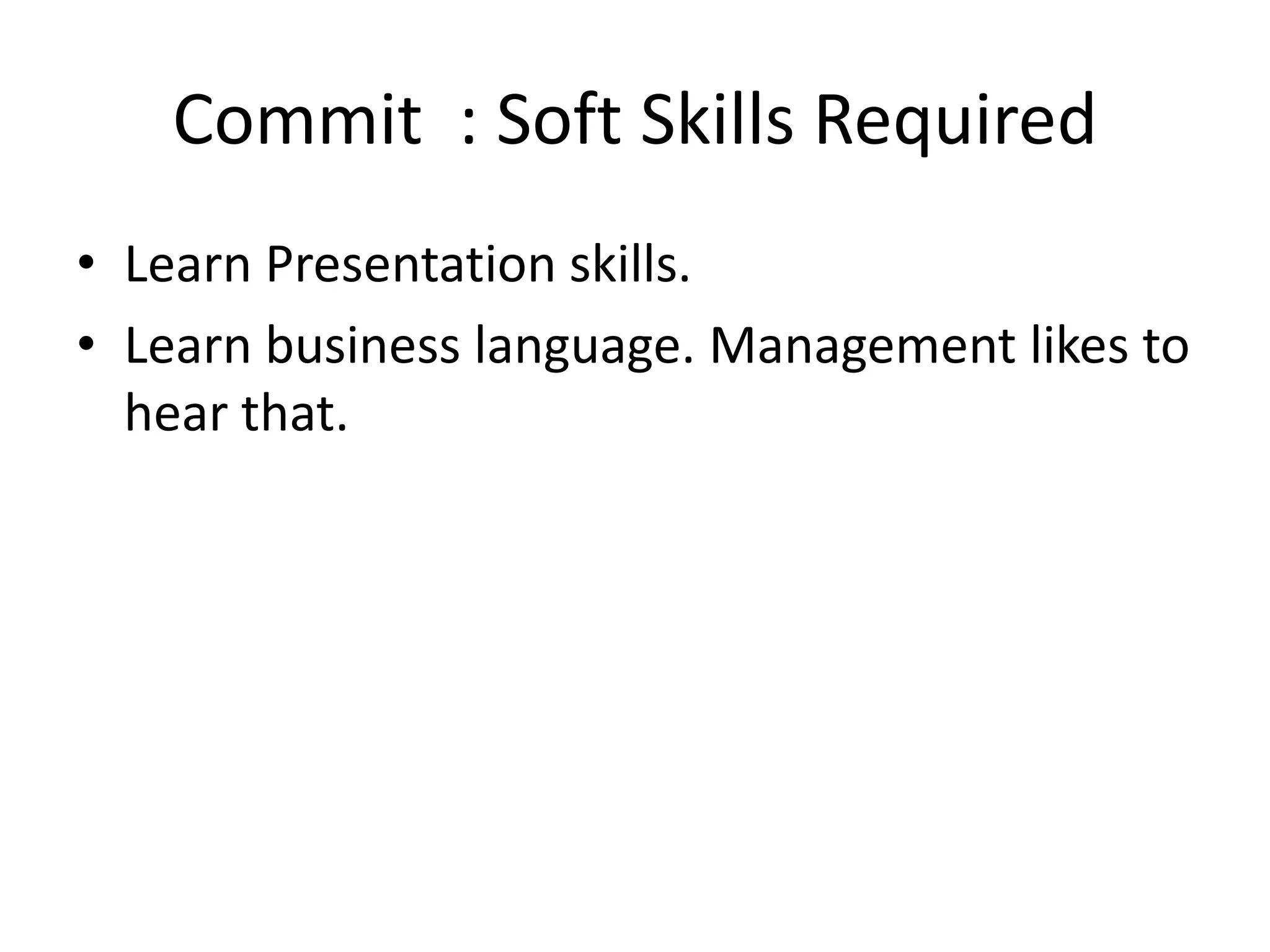 Commit  : Soft Skills Required

• Learn Presentation skills.
• Learn business language. Management likes to hear that.